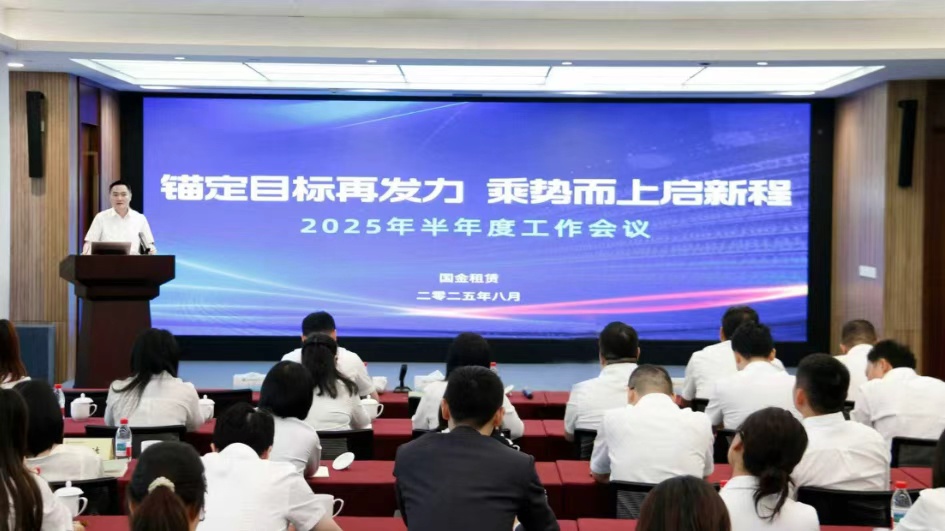 锚定目标再发力 乘势而上启新程

2025年半年度工作会议

国金租赁

二零二五年八月